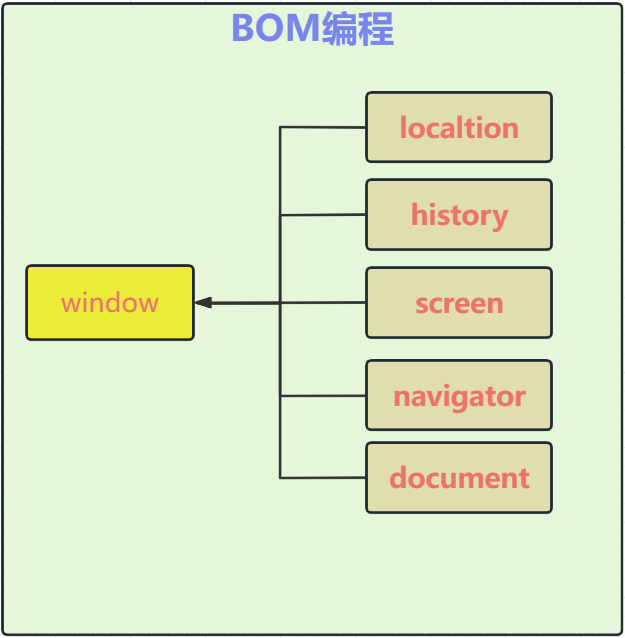 BOM编程

window

localtion

history

screen

navigator

document